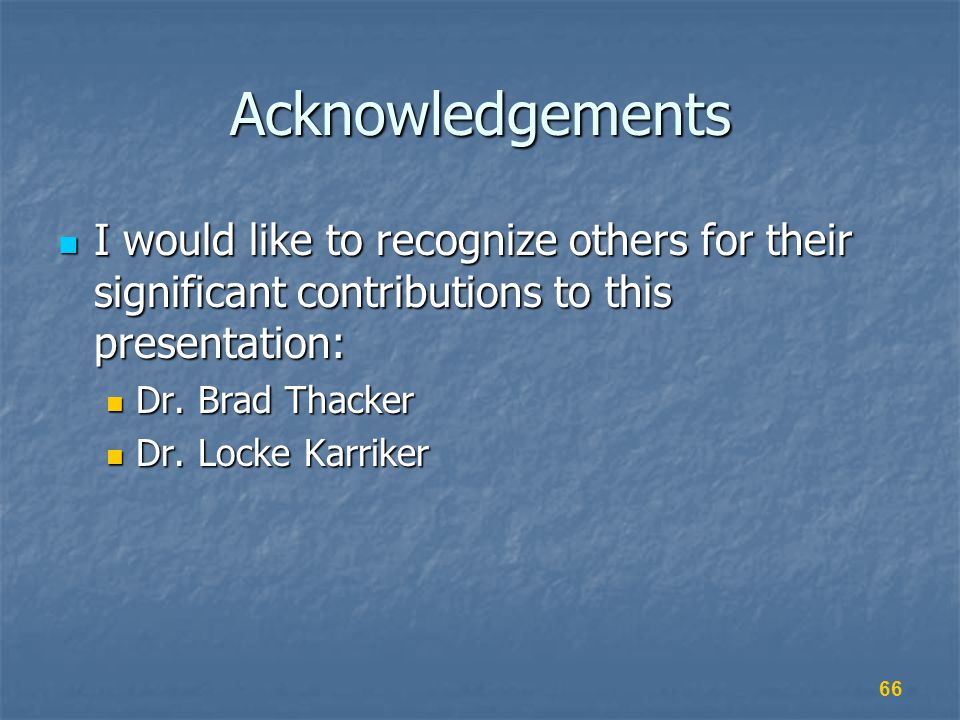 Acknowledgements

I would like to recognize others for their significant contributions to this presentation:

Dr. Brad Thacker

Dr. Locke Karriker

66